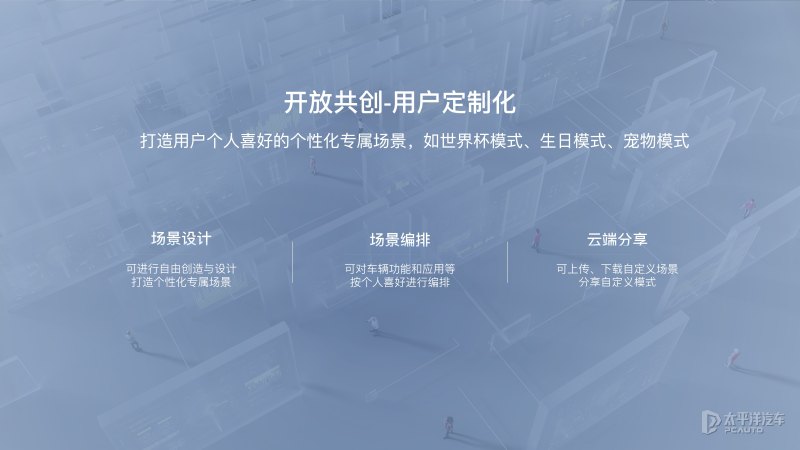 开放共创-用户定制化

打造用户个人喜好的个性化专属场景，如世界杯模式、生日模式、宠物模式

场景设计

可进行自由创造与设计
打造个性化专属场景

场景编排

可对车辆功能和应用等
按个人喜好进行编排

云端分享

可上传、下载自定义场景
分享自定义模式

太平洋汽车
PCAUTO